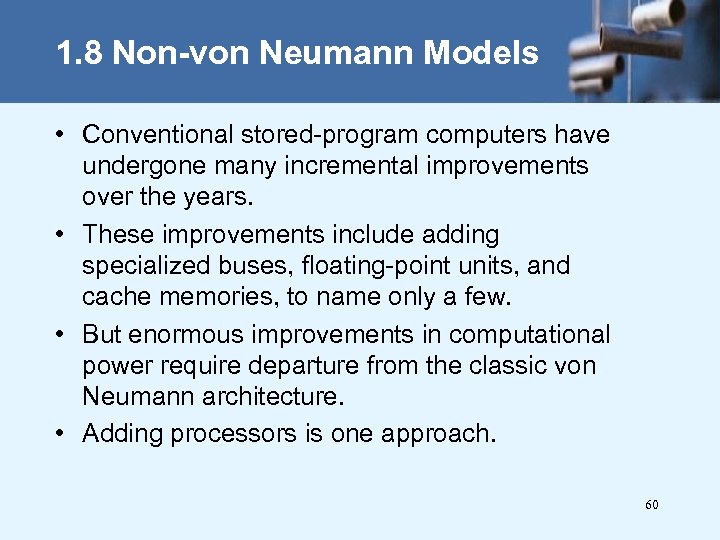 1.8 Non-von Neumann Models

• Conventional stored-program computers have undergone many incremental improvements over the years.

• These improvements include adding specialized buses, floating-point units, and cache memories, to name only a few.

• But enormous improvements in computational power require departure from the classic von Neumann architecture.

• Adding processors is one approach.

60